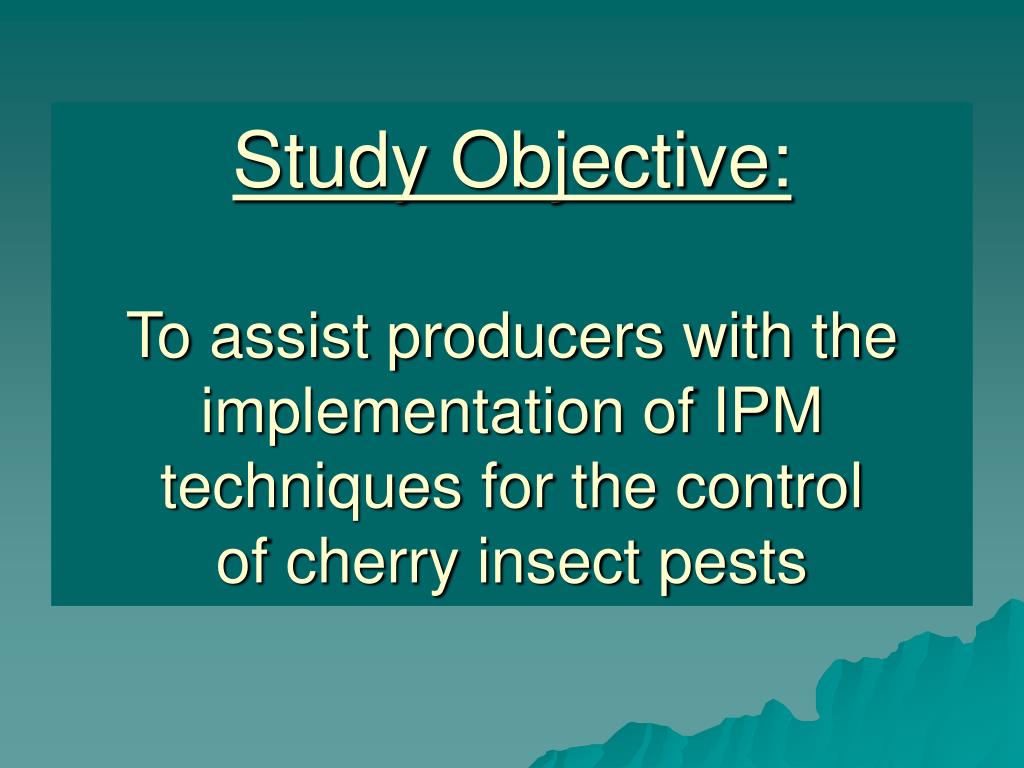 Study Objective:

To assist producers with the implementation of IPM techniques for the control of cherry insect pests